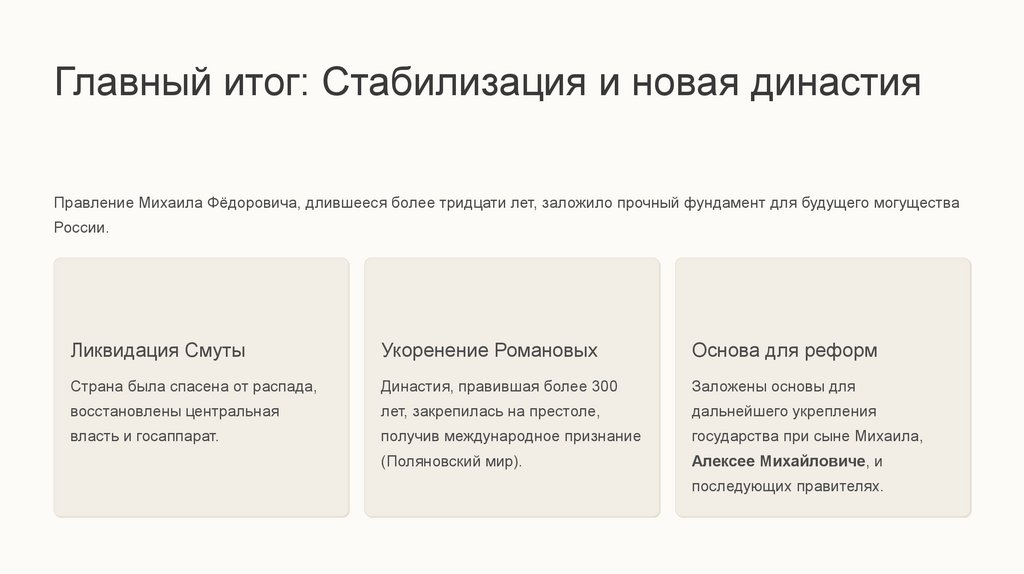 Главный итог: Стабилизация и новая династия

Правление Михаила Фёдоровича, длившееся более тридцати лет, заложило прочный фундамент для будущего могущества России.

Ликвидация Смуты

Страна была спасена от распада, восстановлены центральная власть и госаппарат.

Укоренение Романовых

Династия, правившая более 300 лет, закрепилась на престоле, получив международное признание (Поляновский мир).

Основа для реформ

Заложены основы для дальнейшего укрепления государства при сыне Михаила, Алексее Михайловиче, и последующих правителях.